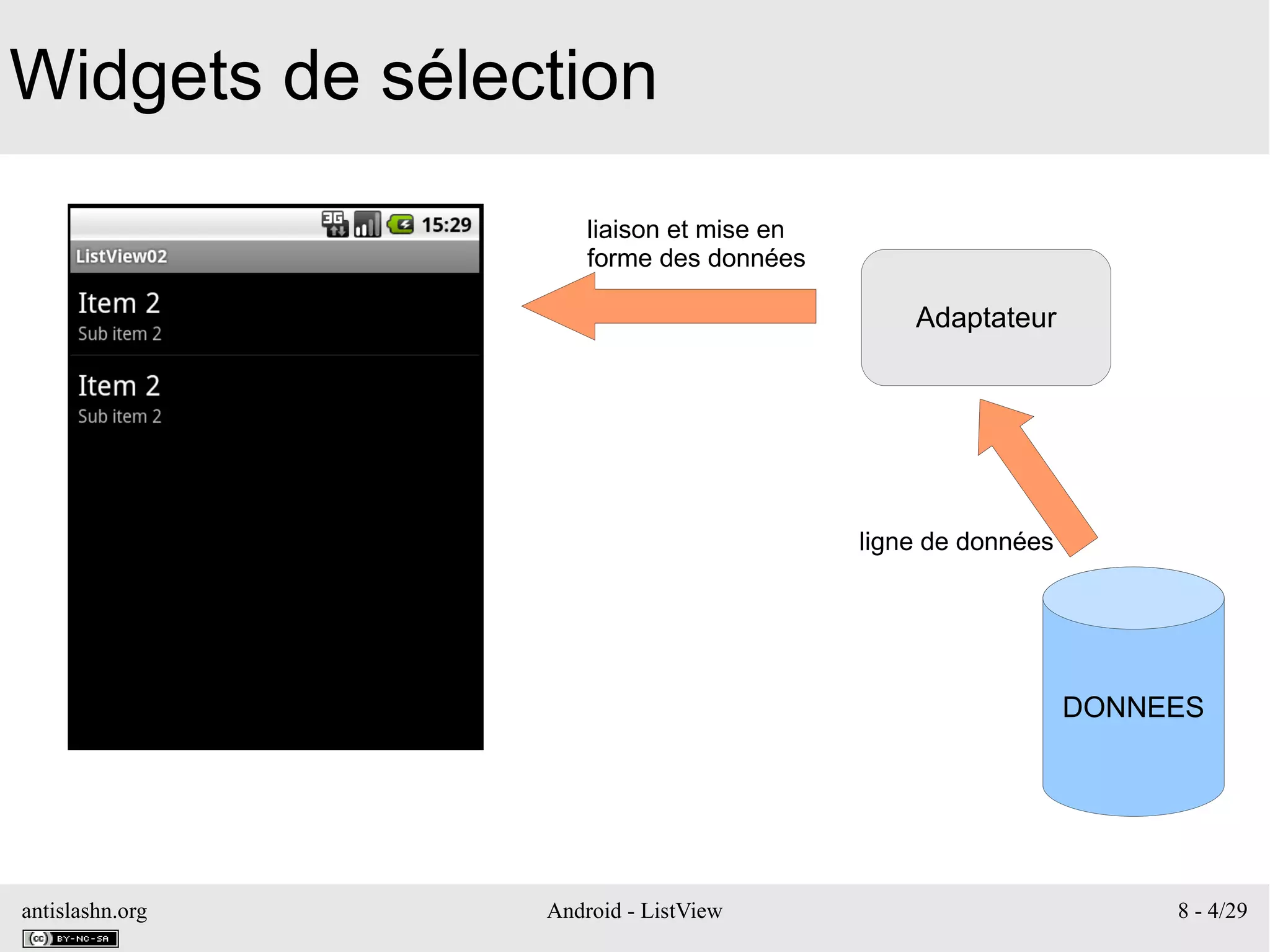 Widgets de sélection

3G 15:29

ListView02

Item 2
Sub item 2

Item 2
Sub item 2

liaison et mise en forme des données

Adaptateur

ligne de données

DONNEES

antislashn.org

cc BY-NC-SA

Android - ListView

8 - 4/29